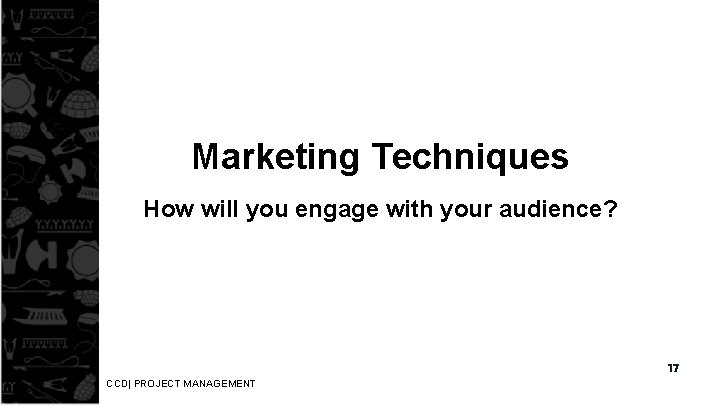 Marketing Techniques

How will you engage with your audience?

17

CCD| PROJECT MANAGEMENT